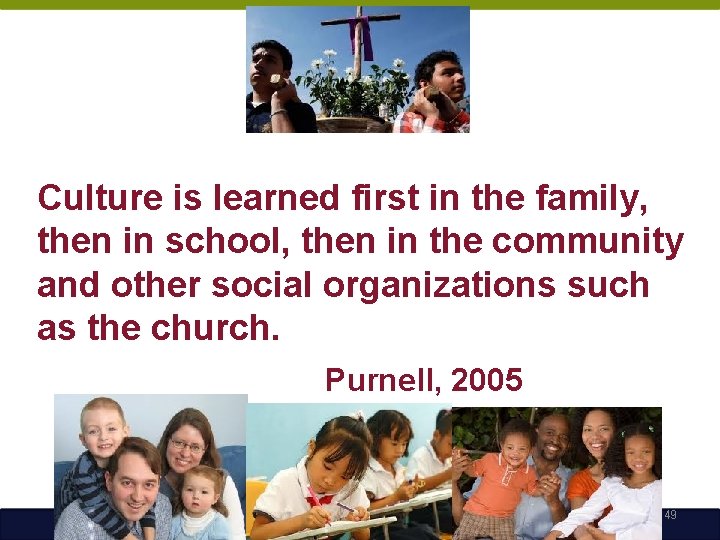 Culture is learned first in the family, then in school, then in the community and other social organizations such as the church.

Purnell, 2005

49